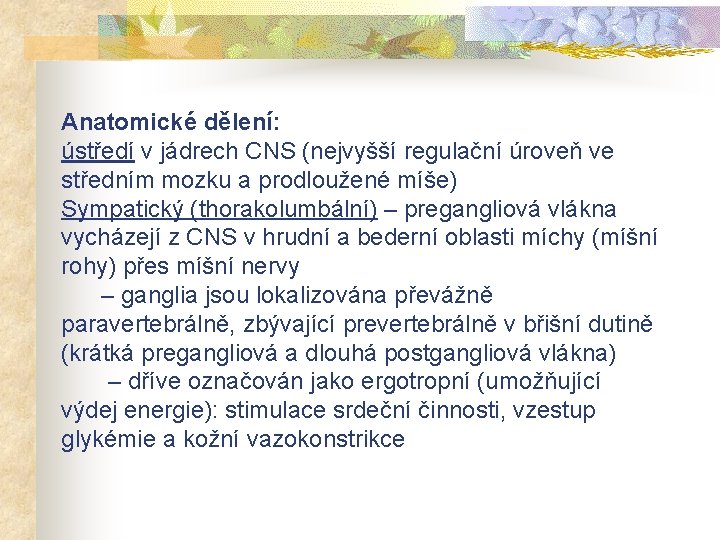 Anatomické dělení:
ústředí v jádrech CNS (nejvyšší regulační úroveň ve středním mozku a prodloužené míše)
Sympatický (thorakolumbální) – pregangliová vlákna vycházejí z CNS v hrudní a bederní oblasti míchy (míšní rohy) přes míšní nervy
– ganglia jsou lokalizována převážně paravertebrálně, zbývající prevertebrálně v břišní dutině (krátká pregangliová a dlouhá postgangliová vlákna)
– dříve označován jako ergotropní (umožňující výdej energie): stimulace srdeční činnosti, vzestup glykémie a kožní vazokonstrikce